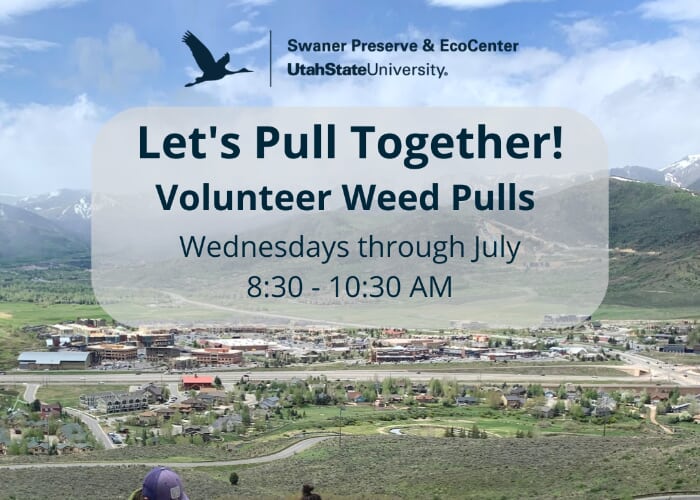 Swaner Preserve & EcoCenter
UtahStateUniversity.

Let's Pull Together!
Volunteer Weed Pulls
Wednesdays through July
8:30 - 10:30 AM